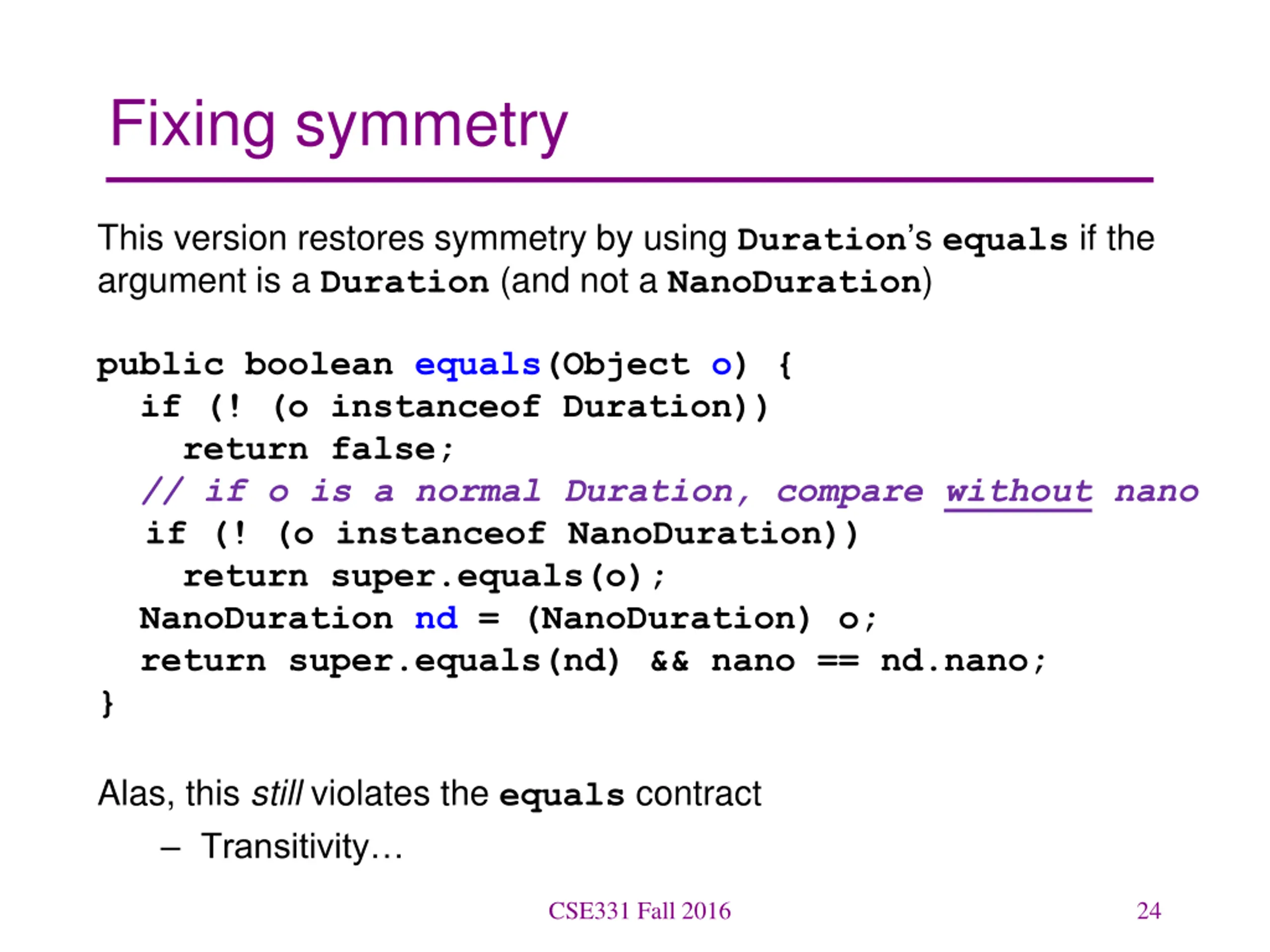 Fixing symmetry

This version restores symmetry by using Duration's equals if the argument is a Duration (and not a NanoDuration)

public boolean equals(Object o) {
  if (! (o instanceof Duration))
    return false;
  // if o is a normal Duration, compare without nano
  if (! (o instanceof NanoDuration))
    return super.equals(o);
  NanoDuration nd = (NanoDuration) o;
  return super.equals(nd) && nano == nd.nano;
}

Alas, this still violates the equals contract

– Transitivity…

CSE331 Fall 2016

24